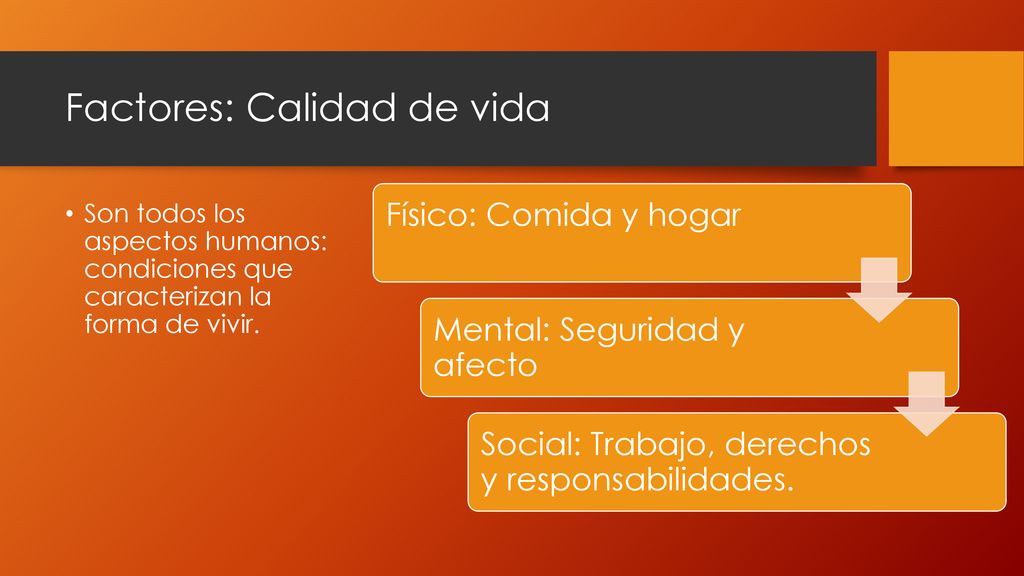 Factores: Calidad de vida

• Son todos los aspectos humanos: condiciones que caracterizan la forma de vivir.

Físico: Comida y hogar

Mental: Seguridad y afecto

Social: Trabajo, derechos y responsabilidades.